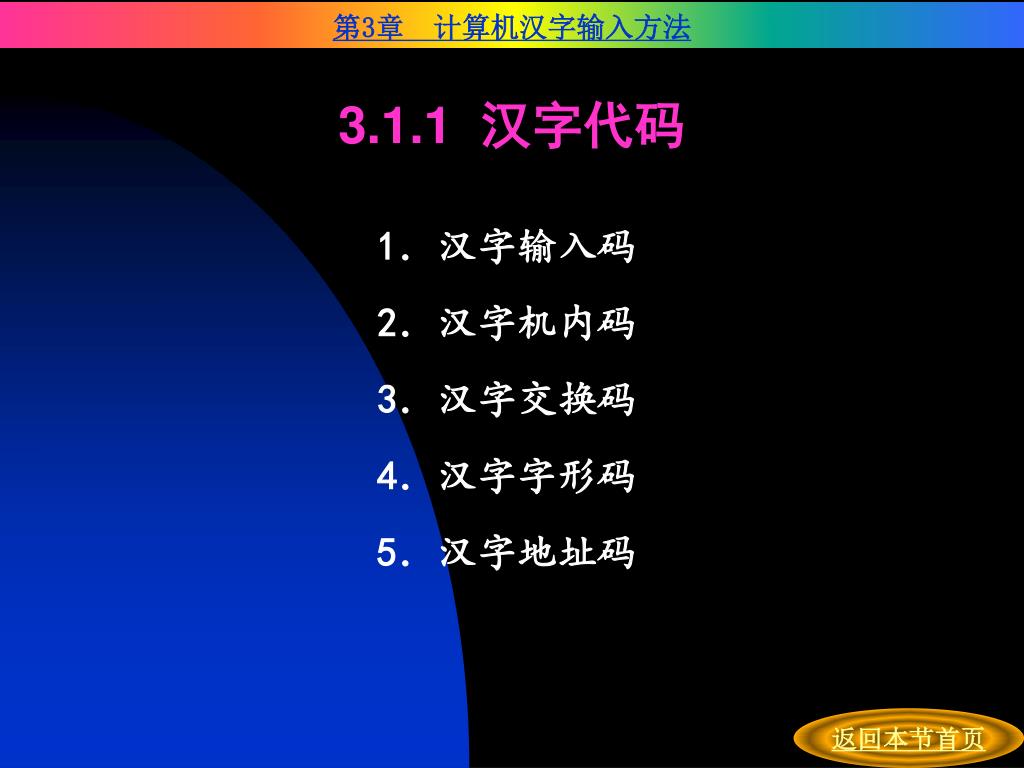 第3章　计算机汉字输入方法

3.1.1 汉字代码

1. 汉字输入码

2. 汉字机内码

3. 汉字交换码

4. 汉字字形码

5. 汉字地址码

返回本节首页